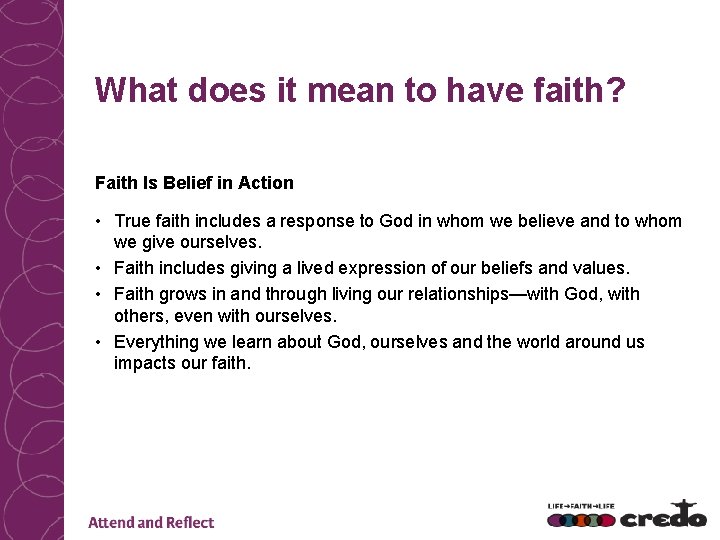 What does it mean to have faith?

Faith Is Belief in Action

• True faith includes a response to God in whom we believe and to whom we give ourselves.
• Faith includes giving a lived expression of our beliefs and values.
• Faith grows in and through living our relationships—with God, with others, even with ourselves.
• Everything we learn about God, ourselves and the world around us impacts our faith.

Attend and Reflect

LIFE→FAITH→LIFE credo